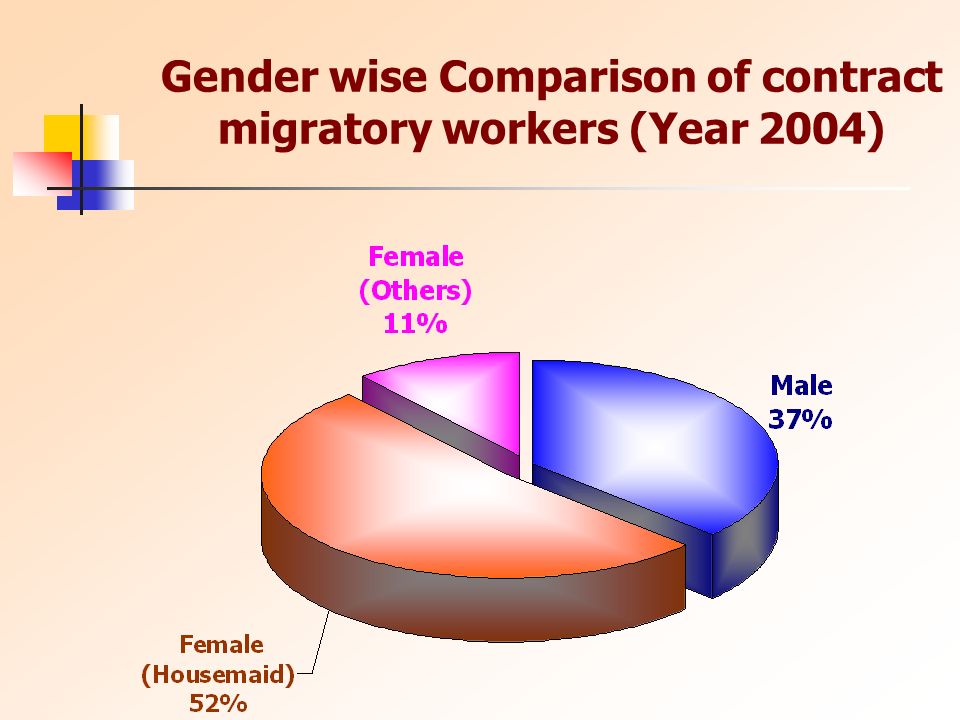 Gender wise Comparison of contract migratory workers (Year 2004)

Female (Others) 11%

Male 37%

Female (Housemaid) 52%